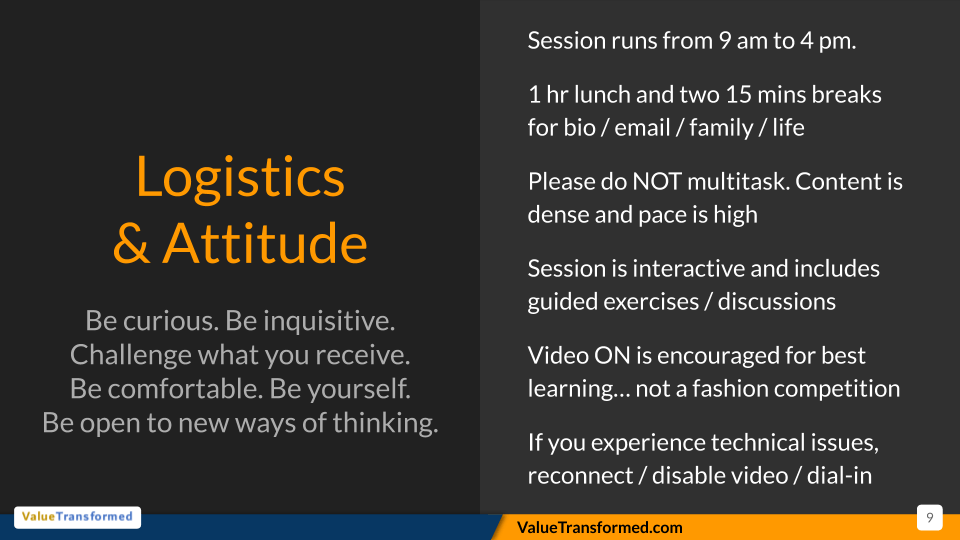 Logistics
& Attitude

Be curious. Be inquisitive.
Challenge what you receive.
Be comfortable. Be yourself.
Be open to new ways of thinking.

Session runs from 9 am to 4 pm.

1 hr lunch and two 15 mins breaks for bio / email / family / life

Please do NOT multitask. Content is dense and pace is high

Session is interactive and includes guided exercises / discussions

Video ON is encouraged for best learning… not a fashion competition

If you experience technical issues, reconnect / disable video / dial-in

ValueTransformed

ValueTransformed.com

9